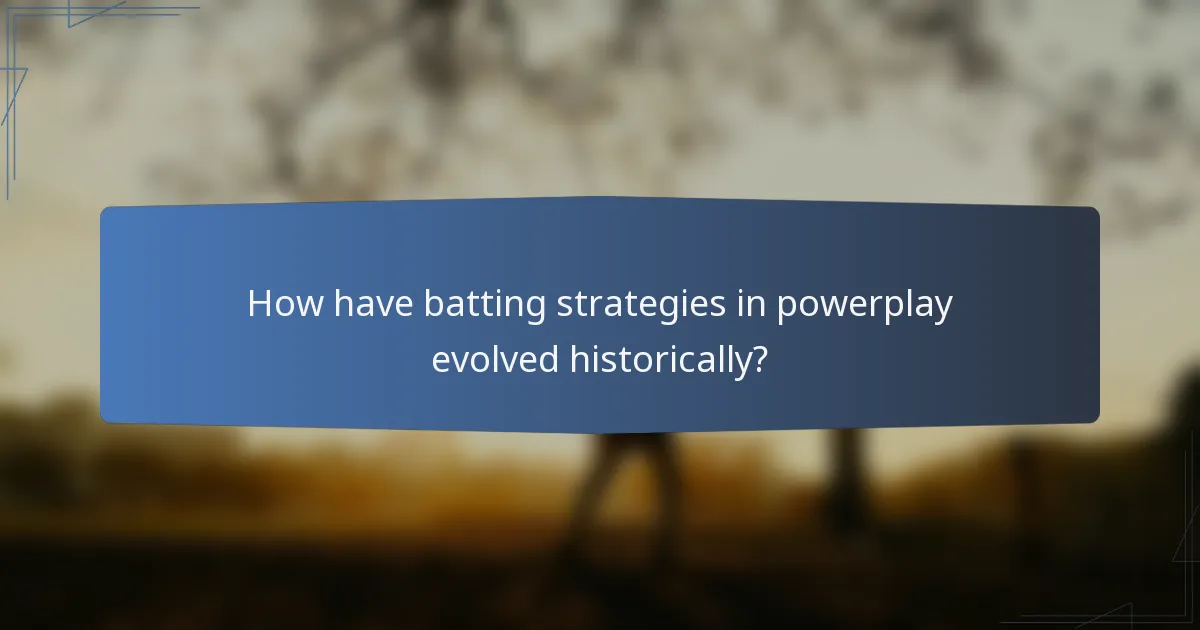 How have batting strategies in powerplay evolved historically?